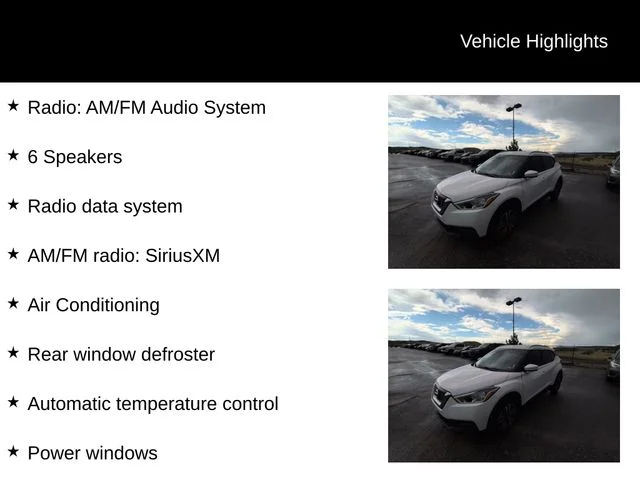 Vehicle Highlights

★ Radio: AM/FM Audio System

★ 6 Speakers

★ Radio data system

★ AM/FM radio: SiriusXM

★ Air Conditioning

★ Rear window defroster

★ Automatic temperature control

★ Power windows